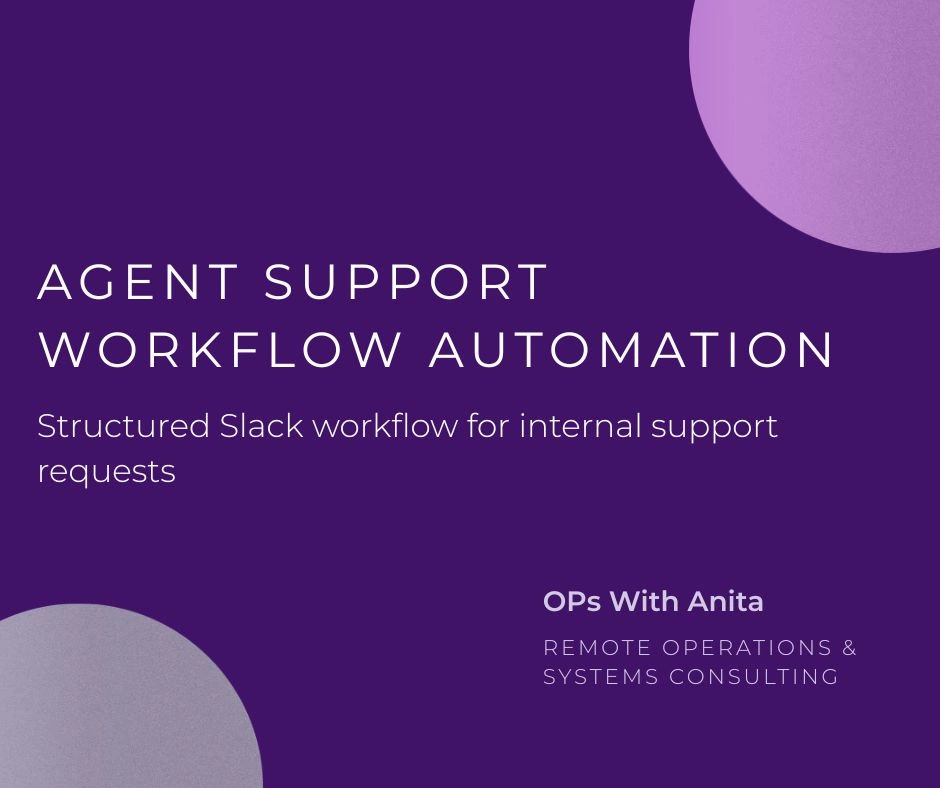 AGENT SUPPORT WORKFLOW AUTOMATION

Structured Slack workflow for internal support requests

OPs With Anita

REMOTE OPERATIONS & SYSTEMS CONSULTING